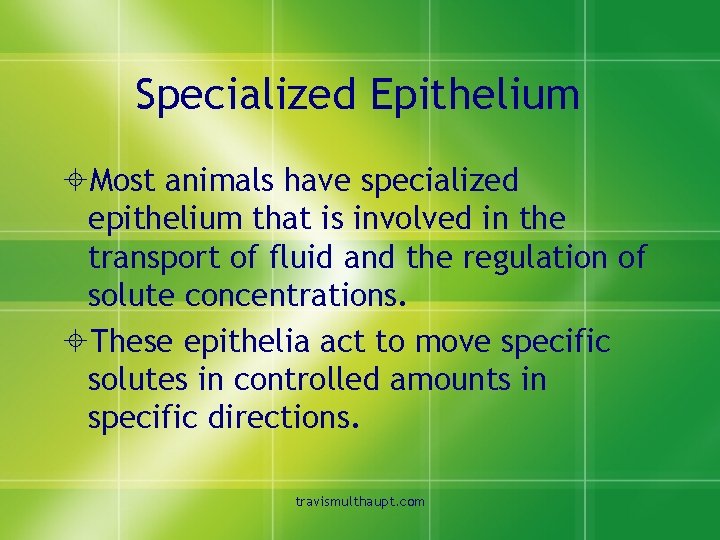 Specialized Epithelium

Most animals have specialized epithelium that is involved in the transport of fluid and the regulation of solute concentrations.

These epithelia act to move specific solutes in controlled amounts in specific directions.

travismulthaupt.com